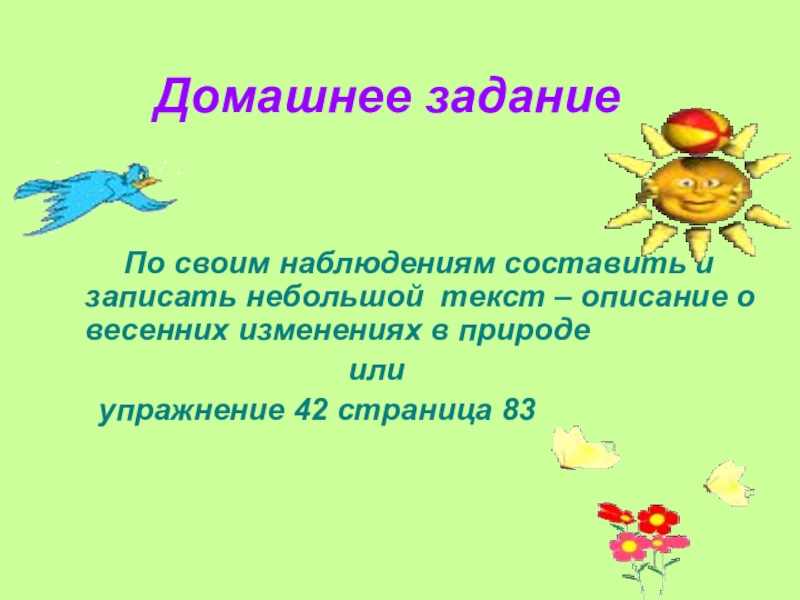 Домашнее задание

По своим наблюдениям составить и записать небольшой текст – описание о весенних изменениях в природе

или

упражнение 42 страница 83